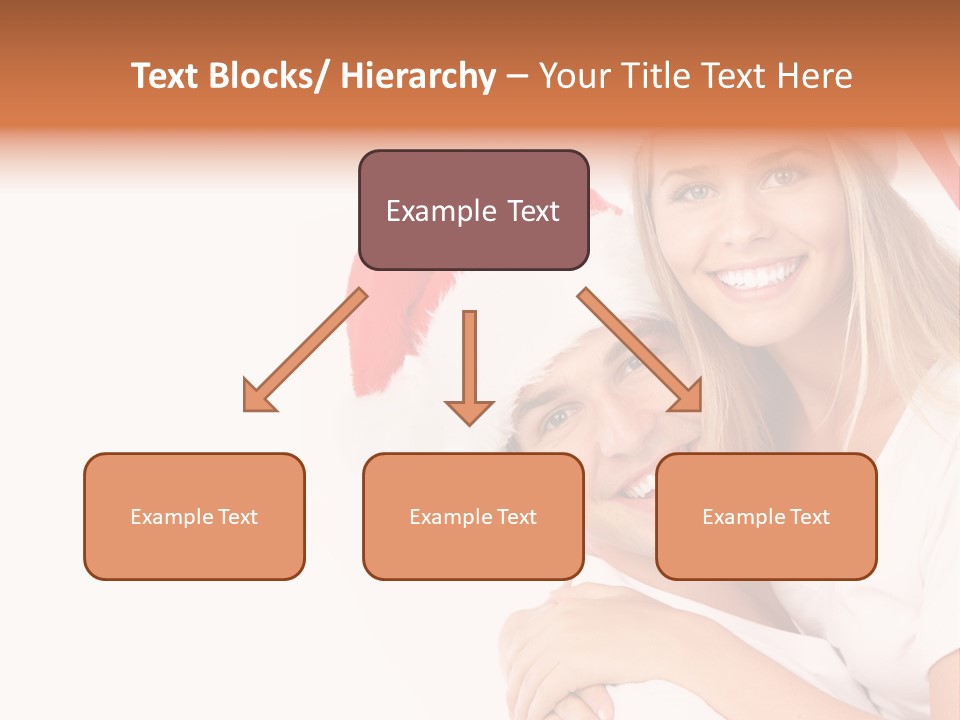 Text Blocks/ Hierarchy – Your Title Text Here

Example Text

Example Text

Example Text

Example Text